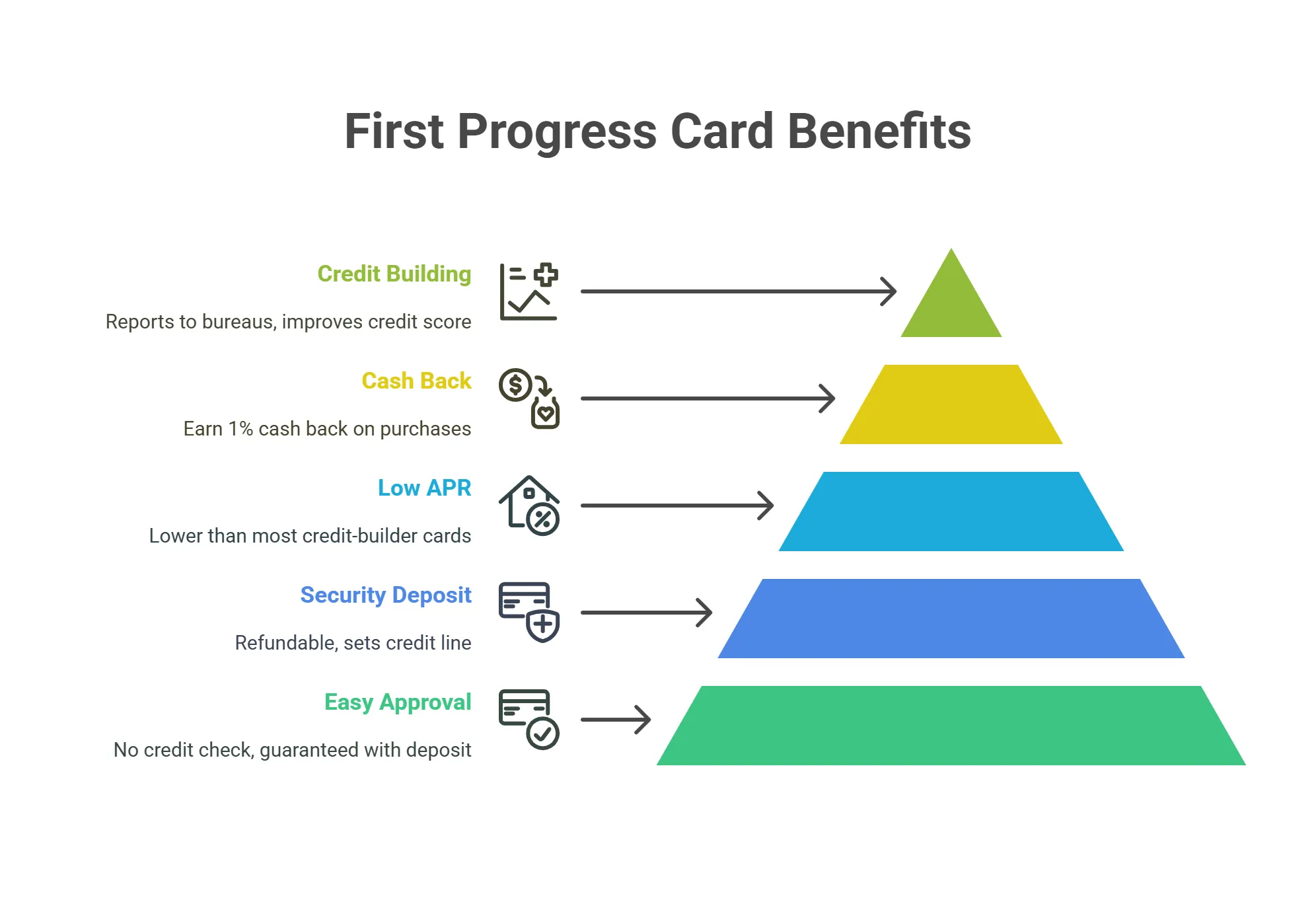 First Progress Card Benefits

Credit Building

Reports to bureaus, improves credit score

Cash Back

Earn 1% cash back on purchases

Low APR

Lower than most credit-builder cards

Security Deposit

Refundable, sets credit line

Easy Approval

No credit check, guaranteed with deposit